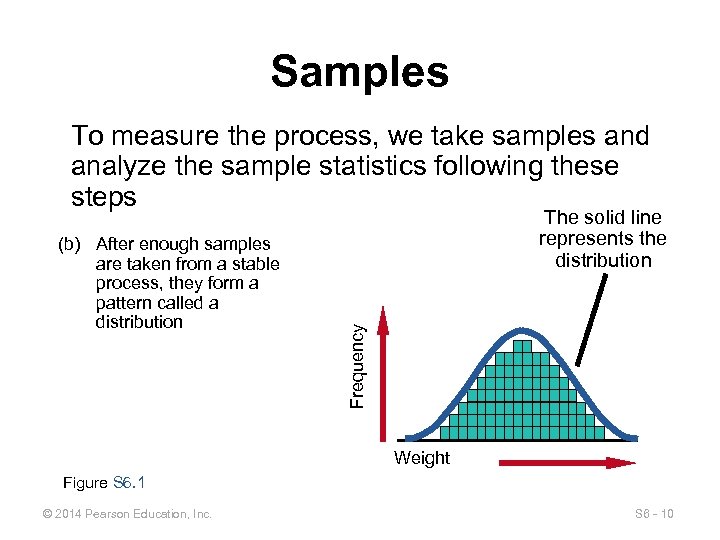 Samples

To measure the process, we take samples and analyze the sample statistics following these steps

(b) After enough samples are taken from a stable process, they form a pattern called a distribution

The solid line represents the distribution

Frequency

Weight

Figure S6.1

© 2014 Pearson Education, Inc.

S6 - 10